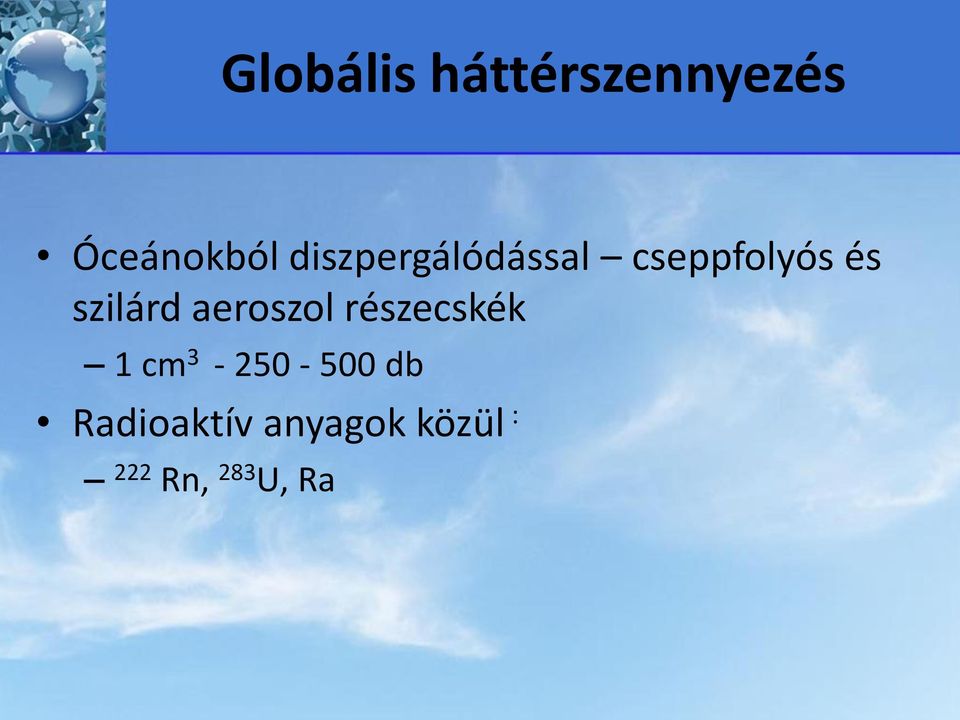 Globális háttérszennyezés

• Óceánokból diszpergálódással – cseppfolyós és szilárd aeroszol részecskék
– 1 $cm^3$ - 250 - 500 db

• Radioaktív anyagok közül :
– $^{222}$ Rn, $^{283}$U, Ra